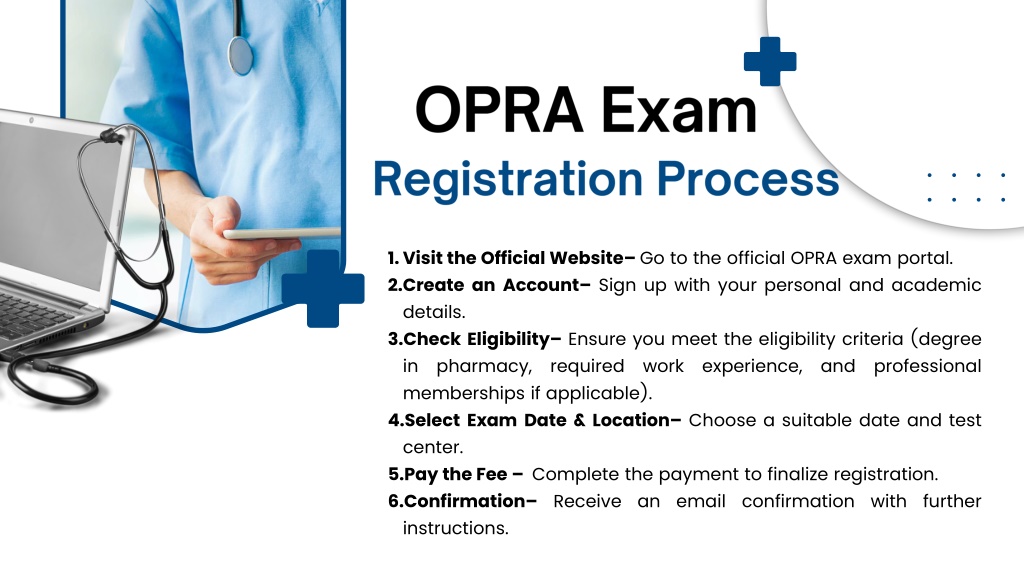 OPRA Exam

Registration Process

1. Visit the Official Website– Go to the official OPRA exam portal.
2.Create an Account– Sign up with your personal and academic details.
3.Check Eligibility– Ensure you meet the eligibility criteria (degree in pharmacy, required work experience, and professional memberships if applicable).
4.Select Exam Date & Location– Choose a suitable date and test center.
5.Pay the Fee – Complete the payment to finalize registration.
6.Confirmation– Receive an email confirmation with further instructions.